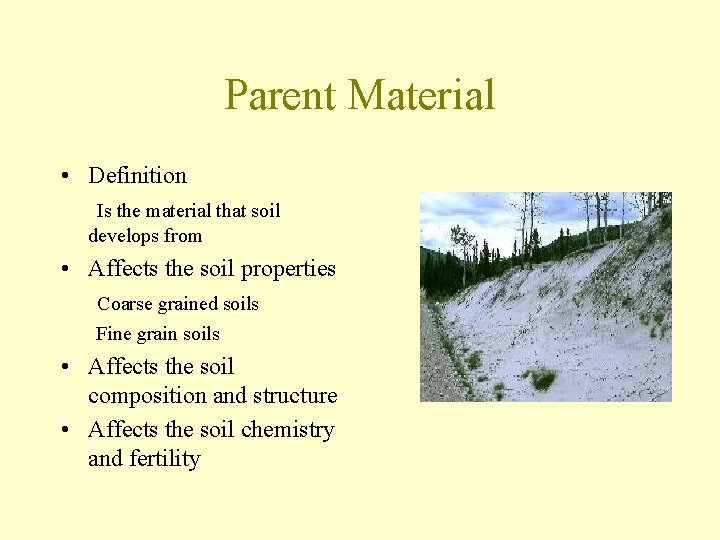 Parent Material

• Definition

Is the material that soil develops from

• Affects the soil properties

Coarse grained soils

Fine grain soils

• Affects the soil composition and structure

• Affects the soil chemistry and fertility